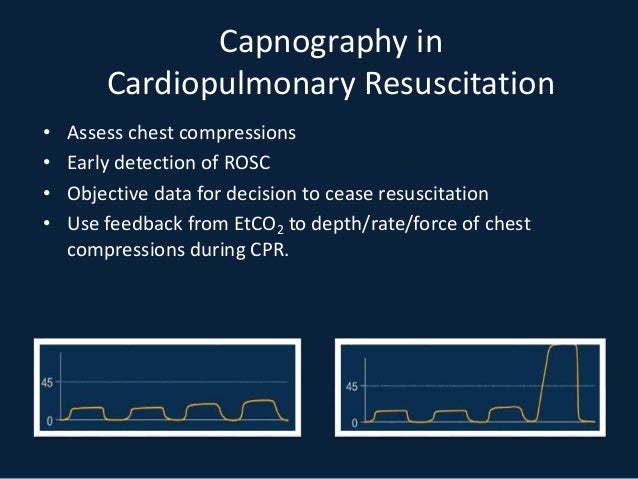 Capnography in
Cardiopulmonary Resuscitation

• Assess chest compressions
• Early detection of ROSC
• Objective data for decision to cease resuscitation
• Use feedback from $EtCO_2$ to depth/rate/force of chest compressions during CPR.

45
0

45
0